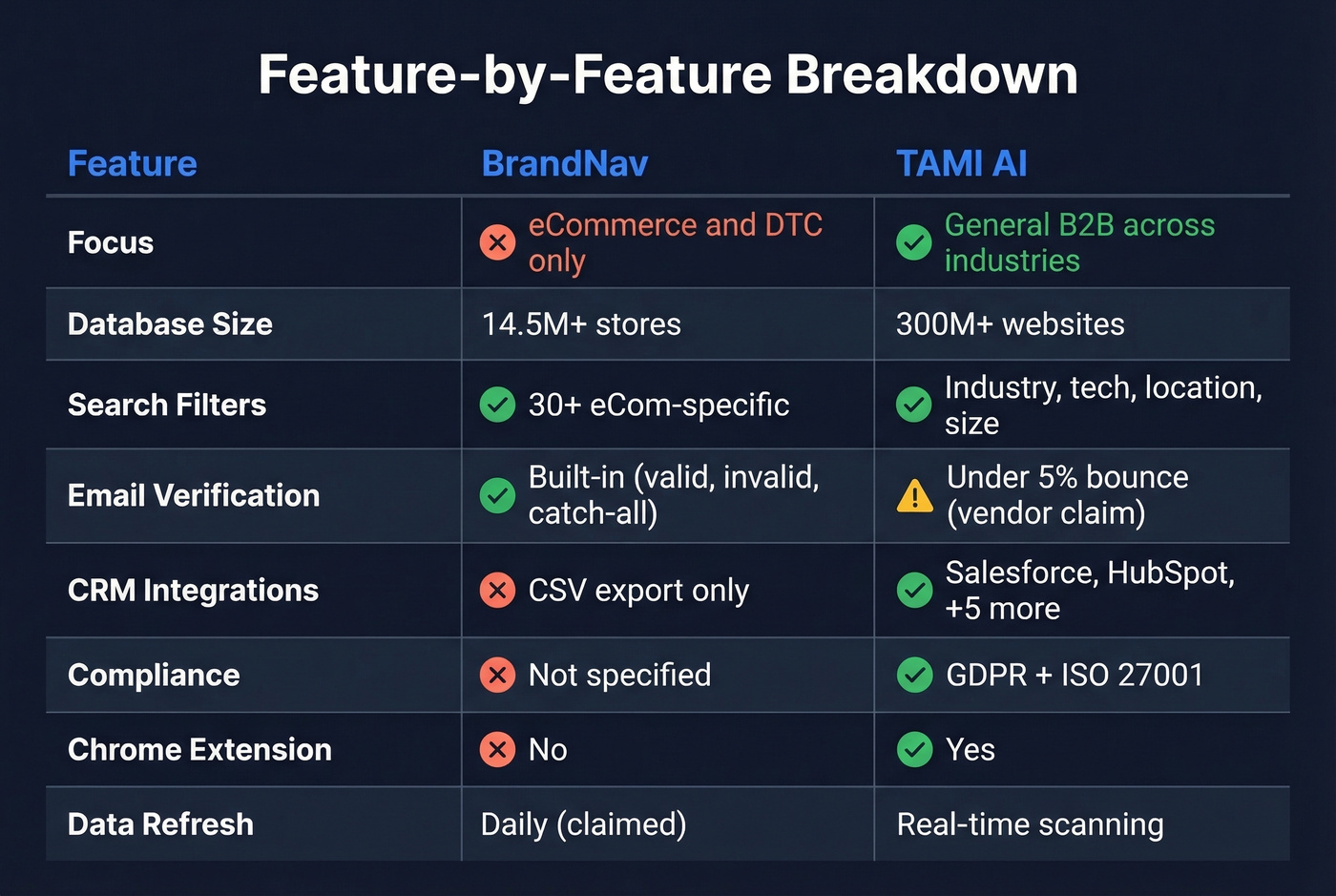 Feature-by-Feature Breakdown

| Feature | BrandNav | TAMI AI |
|---|---|---|
| Focus | eCommerce and DTC only | General B2B across industries |
| Database Size | 14.5M+ stores | 300M+ websites |
| Search Filters | 30+ eCom-specific | Industry, tech, location, size |
| Email Verification | Built-in (valid, invalid, catch-all) | Under 5% bounce (vendor claim) |
| CRM Integrations | CSV export only | Salesforce, HubSpot, +5 more |
| Compliance | Not specified | GDPR + ISO 27001 |
| Chrome Extension | No | Yes |
| Data Refresh | Daily (claimed) | Real-time scanning |